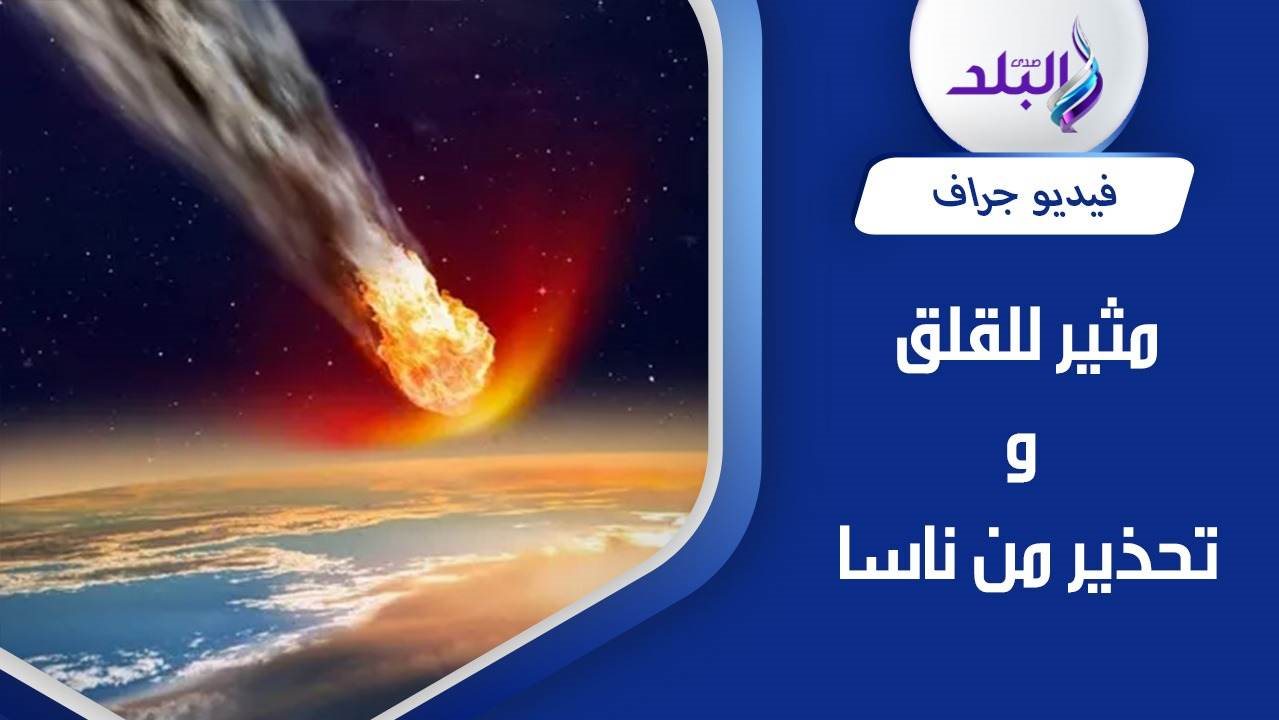 صدى البلد

فيديو جراف

مثير للقلق
و
تحذير من ناسا